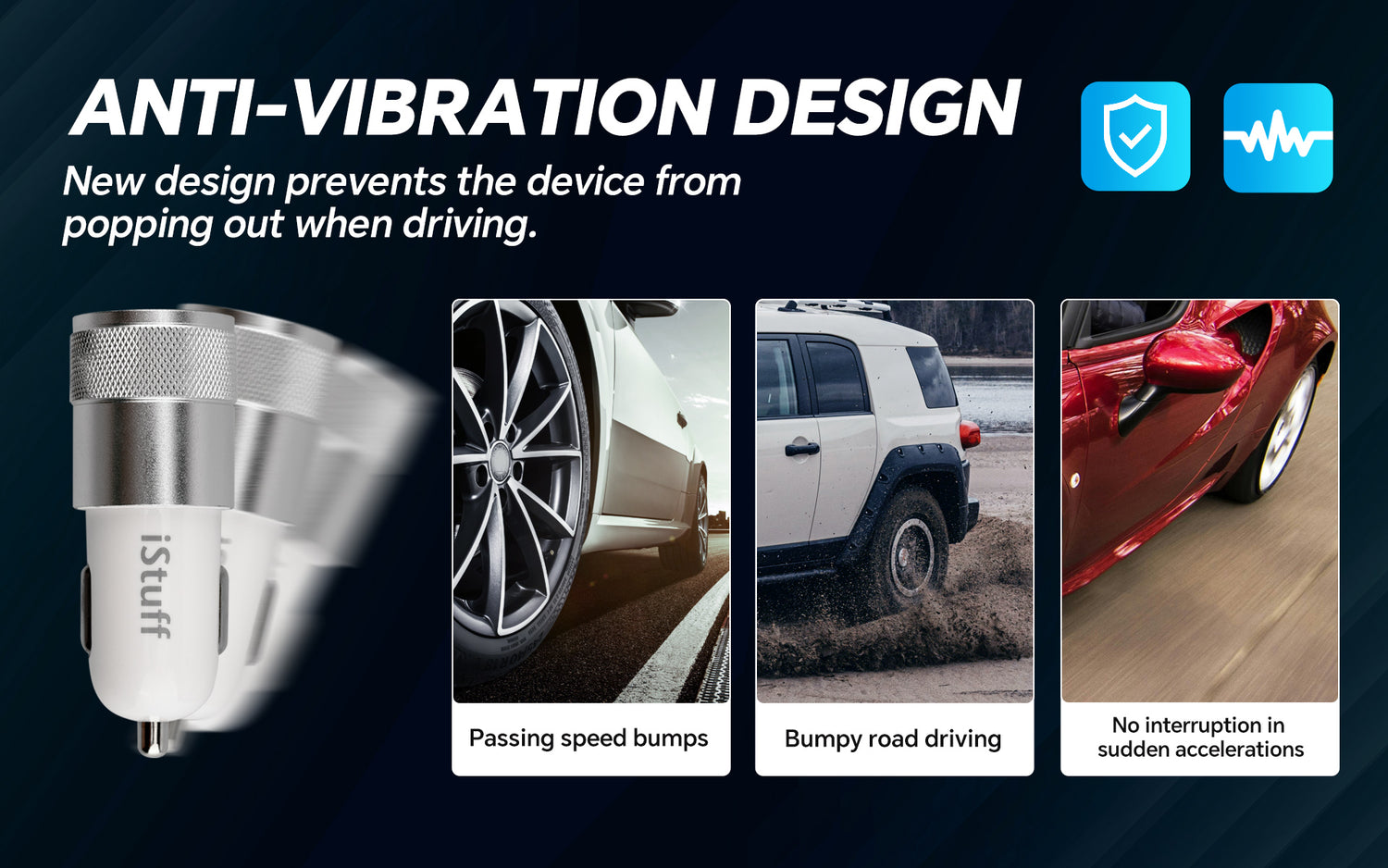 ANTI-VIBRATION DESIGN

New design prevents the device from popping out when driving.

iStuff

Passing speed bumps

Bumpy road driving

No interruption in sudden accelerations